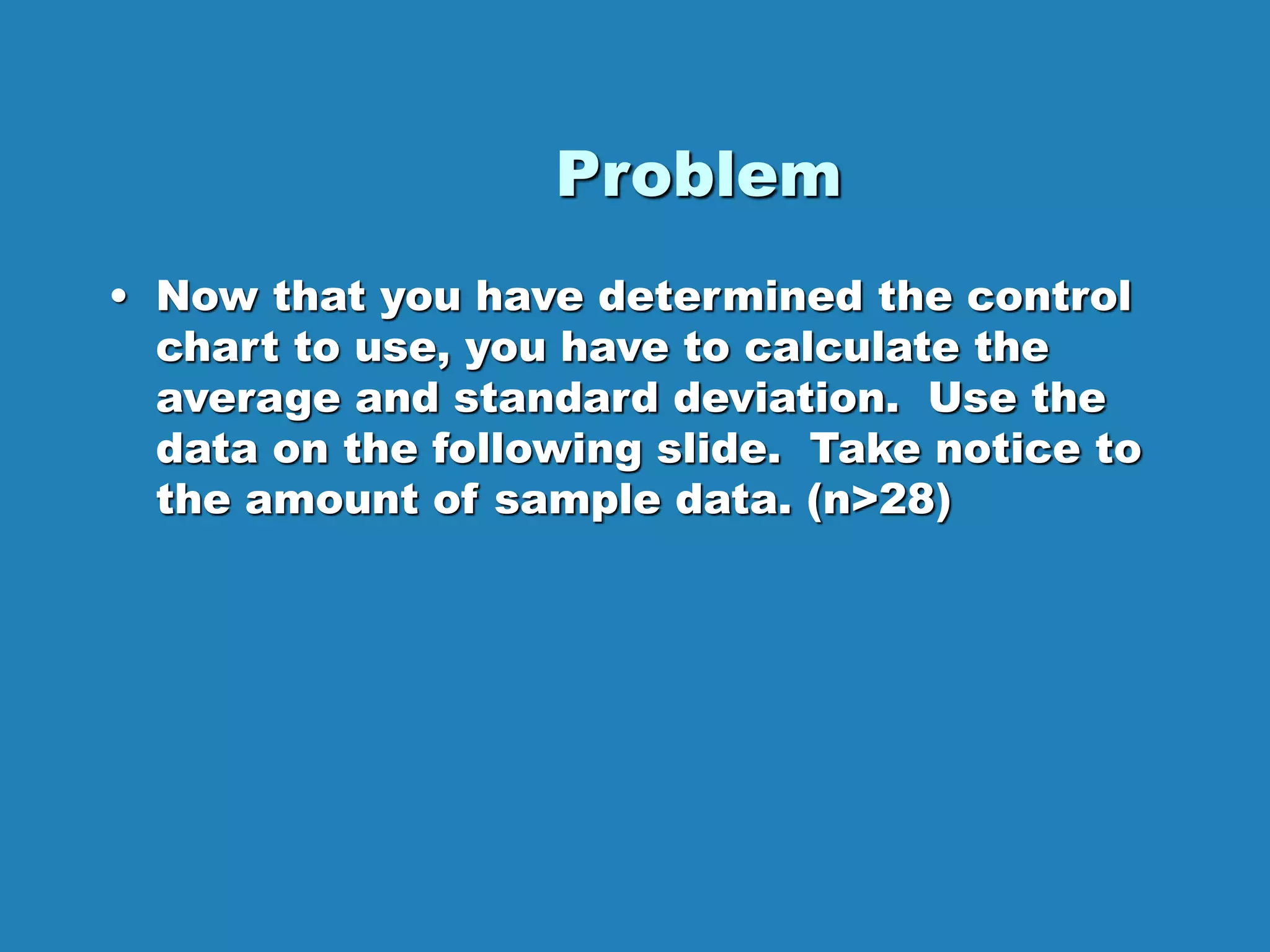 Problem

• Now that you have determined the control chart to use, you have to calculate the average and standard deviation. Use the data on the following slide. Take notice to the amount of sample data. (n>28)